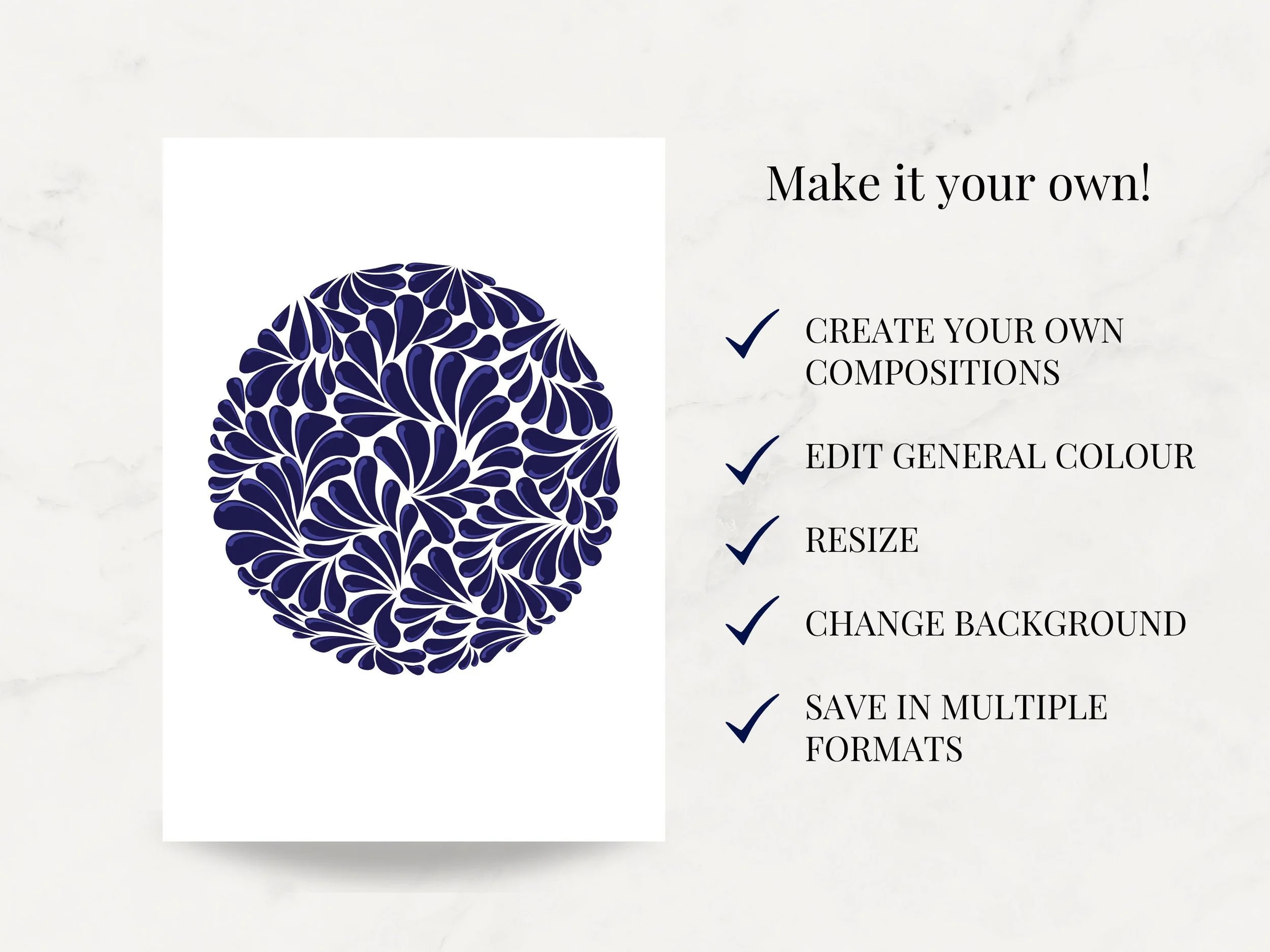 Make it your own!

CREATE YOUR OWN COMPOSITIONS

EDIT GENERAL COLOUR

RESIZE

CHANGE BACKGROUND

SAVE IN MULTIPLE FORMATS